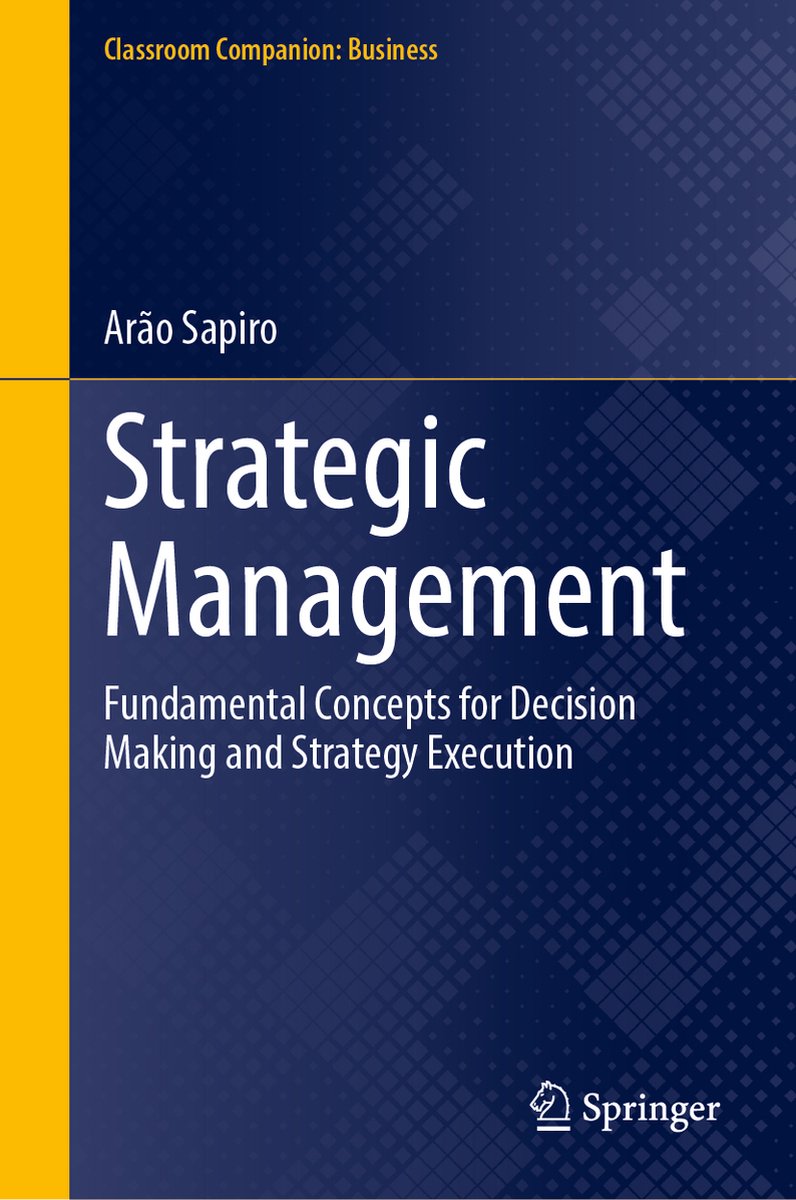 Classroom Companion: Business

Arão Sapiro

Strategic Management

Fundamental Concepts for Decision Making and Strategy Execution

Springer